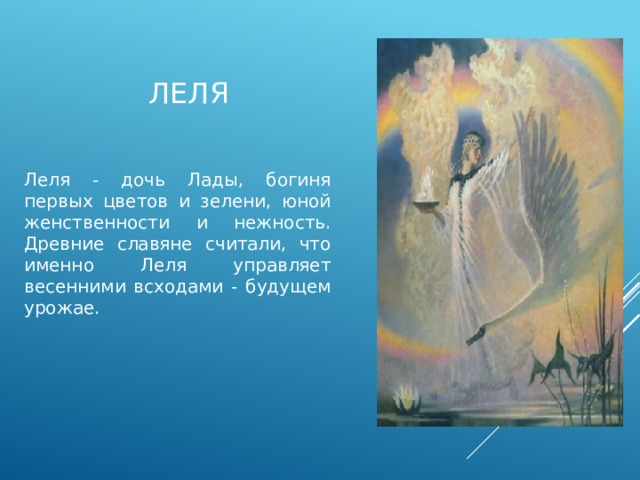 ЛЕЛЯ

Леля - дочь Лады, богиня первых цветов и зелени, юной женственности и нежность. Древние славяне считали, что именно Леля управляет весенними всходами - будущем урожае.